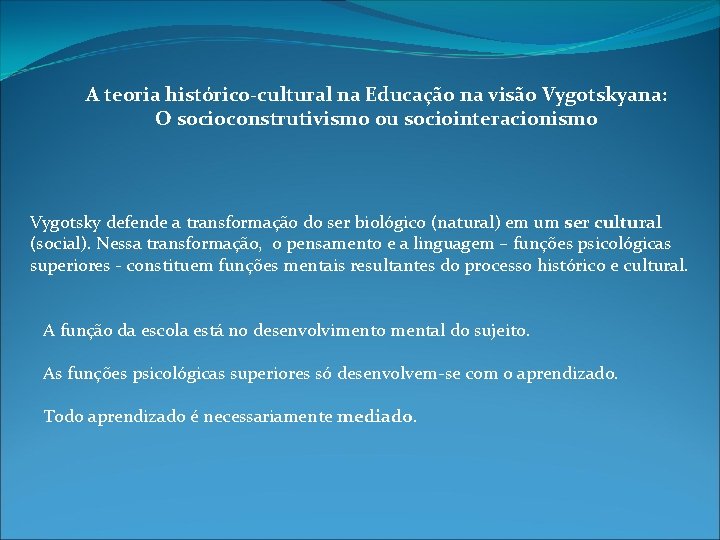 A teoria histórico-cultural na Educação na visão Vygotskyana:
O socioconstrutivismo ou sociointeracionismo

Vygotsky defende a transformação do ser biológico (natural) em um ser cultural (social). Nessa transformação, o pensamento e a linguagem – funções psicológicas superiores - constituem funções mentais resultantes do processo histórico e cultural.

A função da escola está no desenvolvimento mental do sujeito.

As funções psicológicas superiores só desenvolvem-se com o aprendizado.

Todo aprendizado é necessariamente mediado.